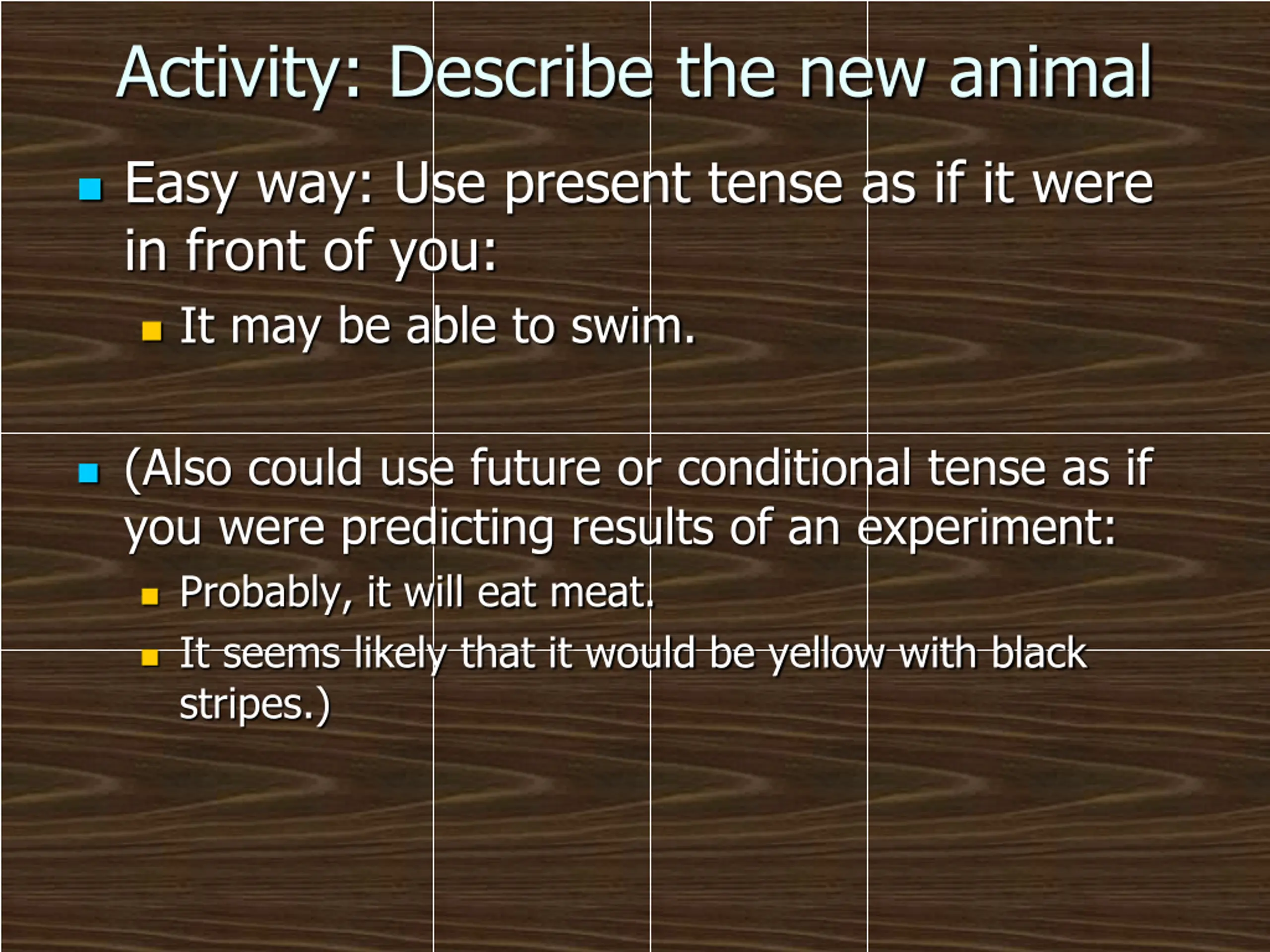 Activity: Describe the new animal

Easy way: Use present tense as if it were in front of you:

It may be able to swim.

(Also could use future or conditional tense as if you were predicting results of an experiment:

Probably, it will eat meat.

It seems likely that it would be yellow with black stripes.)